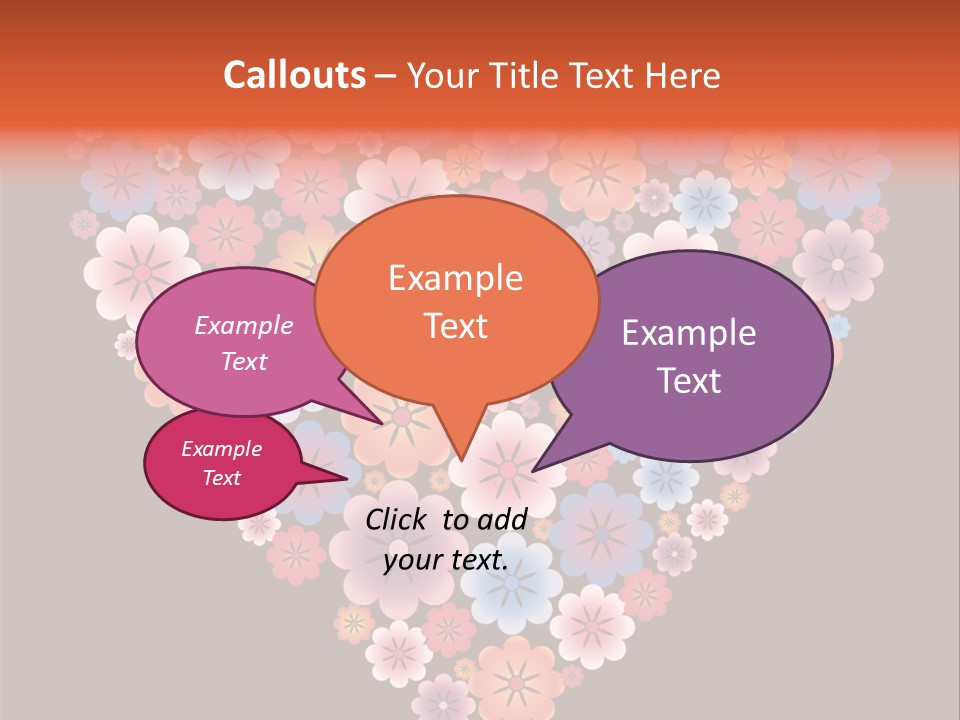 Callouts – Your Title Text Here

Example Text

Example Text

Example Text

Example Text

Click to add your text.